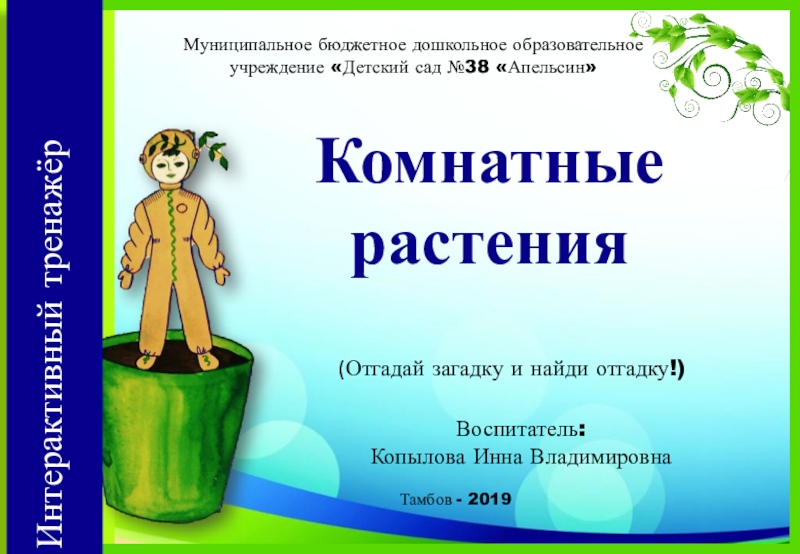 Интерактивный тренажёр

Муниципальное бюджетное дошкольное образовательное учреждение «Детский сад №38 «Апельсин»

Комнатные растения

(Отгадай загадку и найди отгадку!)

Воспитатель:
Копылова Инна Владимировна

Тамбов - 2019